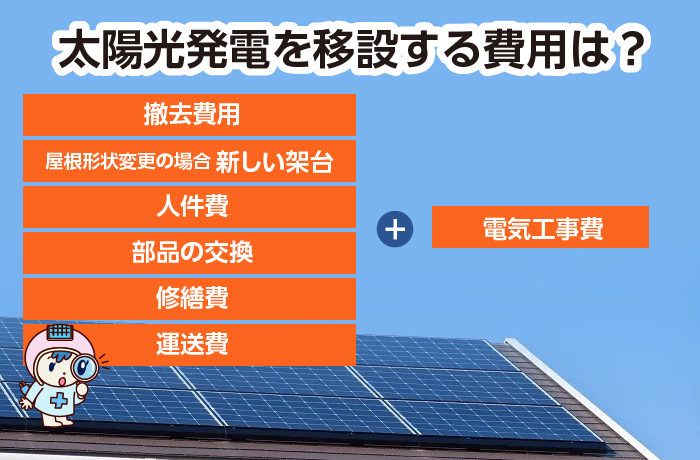 太陽光発電を移設する費用は？

撤去費用

屋根形状変更の場合 新しい架台

人件費

部品の交換

修繕費

運送費

＋

電気工事費